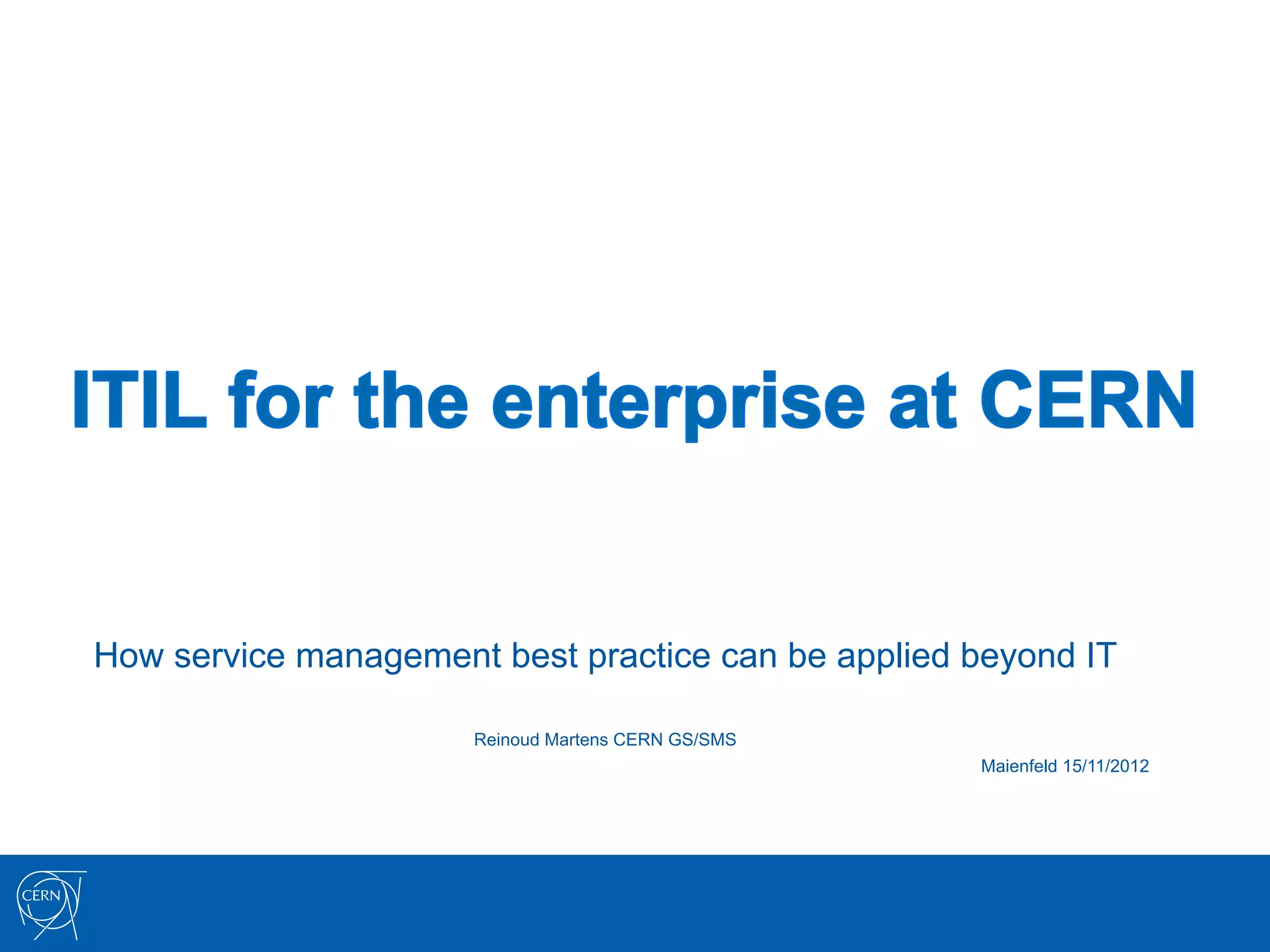 ITIL for the enterprise at CERN

How service management best practice can be applied beyond IT

Reinoud Martens CERN GS/SMS

Maienfeld 15/11/2012

CERN